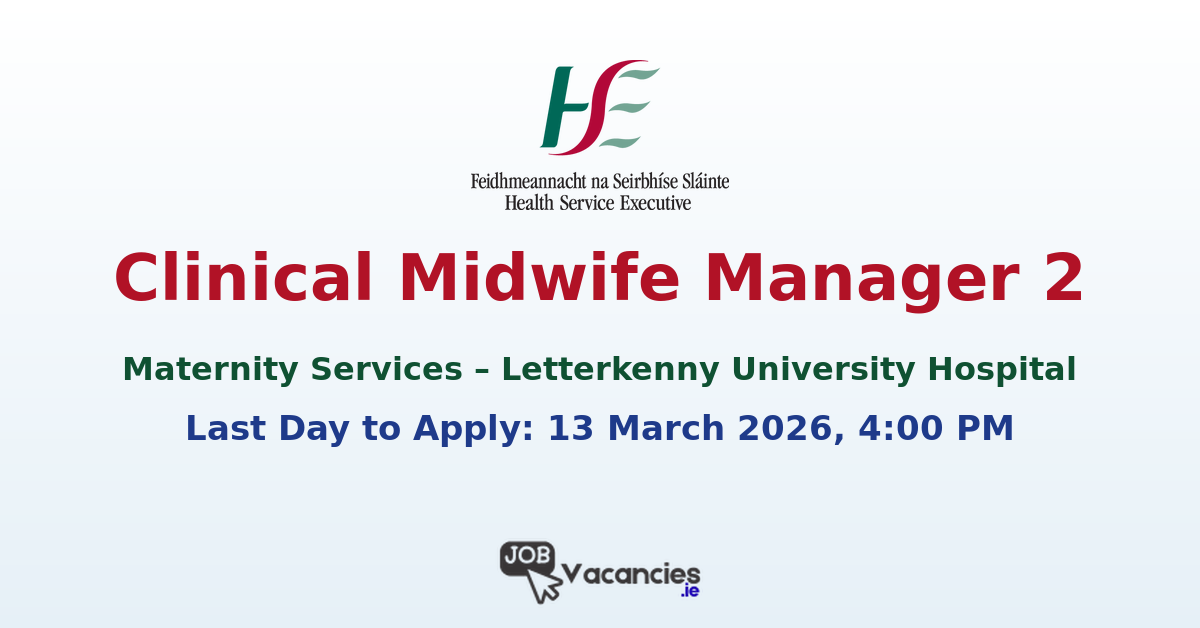 HSE

Feidhmeannacht na Seirbhíse Sláinte
Health Service Executive

Clinical Midwife Manager 2

Maternity Services – Letterkenny University Hospital

Last Day to Apply: 13 March 2026, 4:00 PM

JOB Vacancies .ie